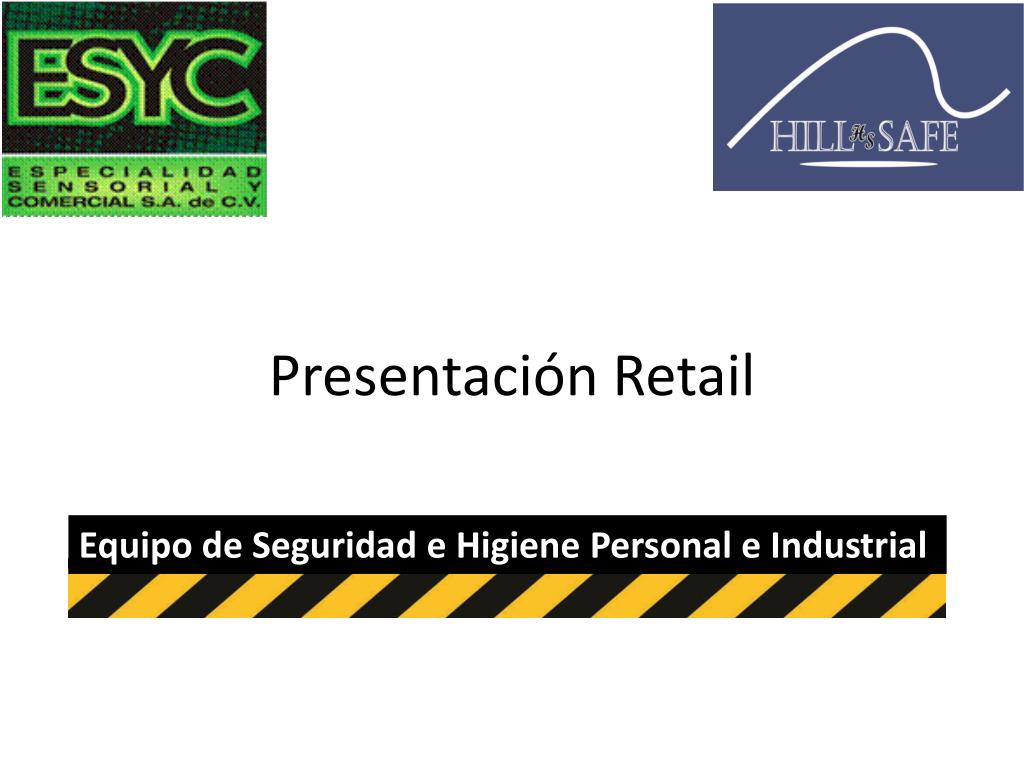 ESYC
ESPECIALIDAD SENSORIAL Y COMERCIAL S.A. de C.V.

HILL HS SAFE

Presentación Retail

Equipo de Seguridad e Higiene Personal e Industrial